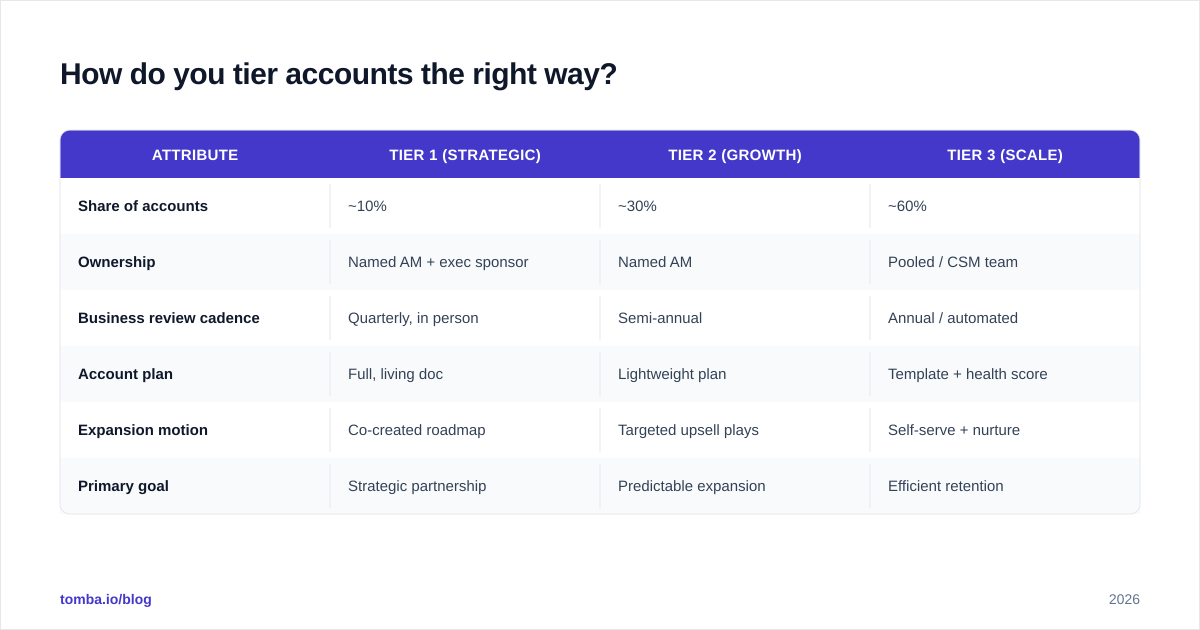 How do you tier accounts the right way?

| ATTRIBUTE | TIER 1 (STRATEGIC) | TIER 2 (GROWTH) | TIER 3 (SCALE) |
|---|---|---|---|
| Share of accounts | ~10% | ~30% | ~60% |
| Ownership | Named AM + exec sponsor | Named AM | Pooled / CSM team |
| Business review cadence | Quarterly, in person | Semi-annual | Annual / automated |
| Account plan | Full, living doc | Lightweight plan | Template + health score |
| Expansion motion | Co-created roadmap | Targeted upsell plays | Self-serve + nurture |
| Primary goal | Strategic partnership | Predictable expansion | Efficient retention |

tomba.io/blog

2026